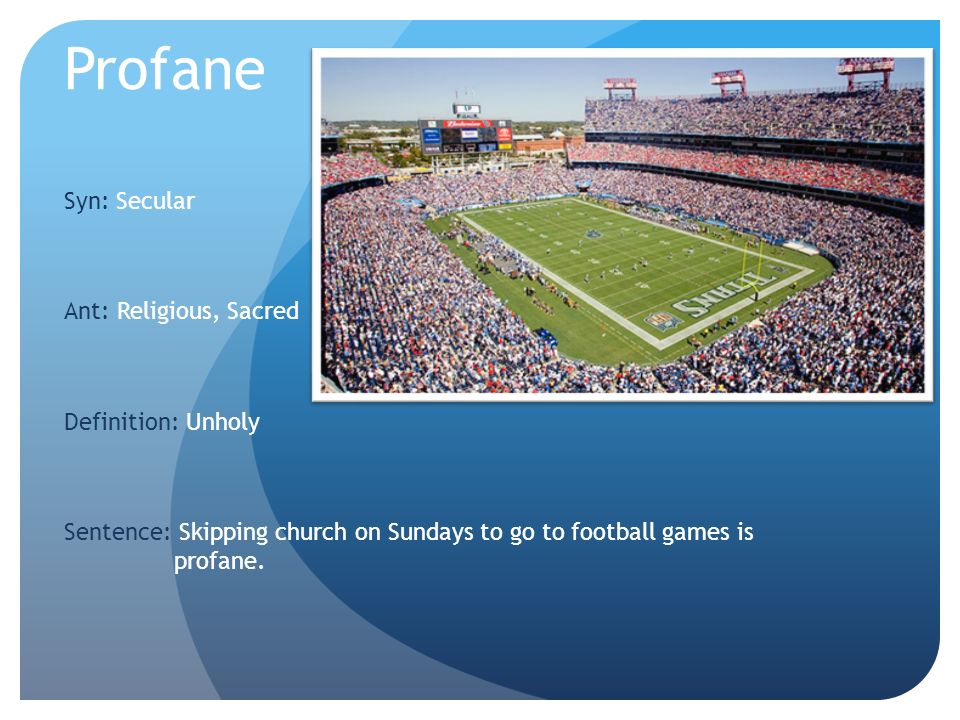 Profane

Syn: Secular

Ant: Religious, Sacred

Definition: Unholy

Sentence: Skipping church on Sundays to go to football games is profane.

Budweiser

TITANS